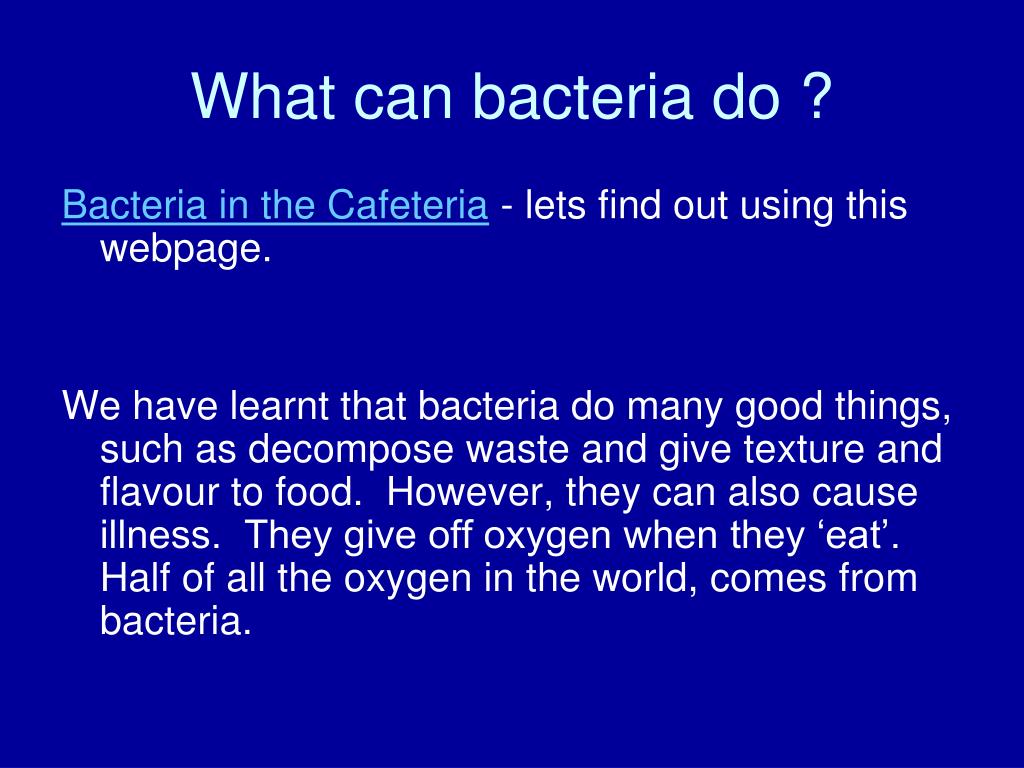 What can bacteria do ?

Bacteria in the Cafeteria - lets find out using this webpage.

We have learnt that bacteria do many good things, such as decompose waste and give texture and flavour to food.  However, they can also cause illness.  They give off oxygen when they ‘eat’. Half of all the oxygen in the world, comes from bacteria.